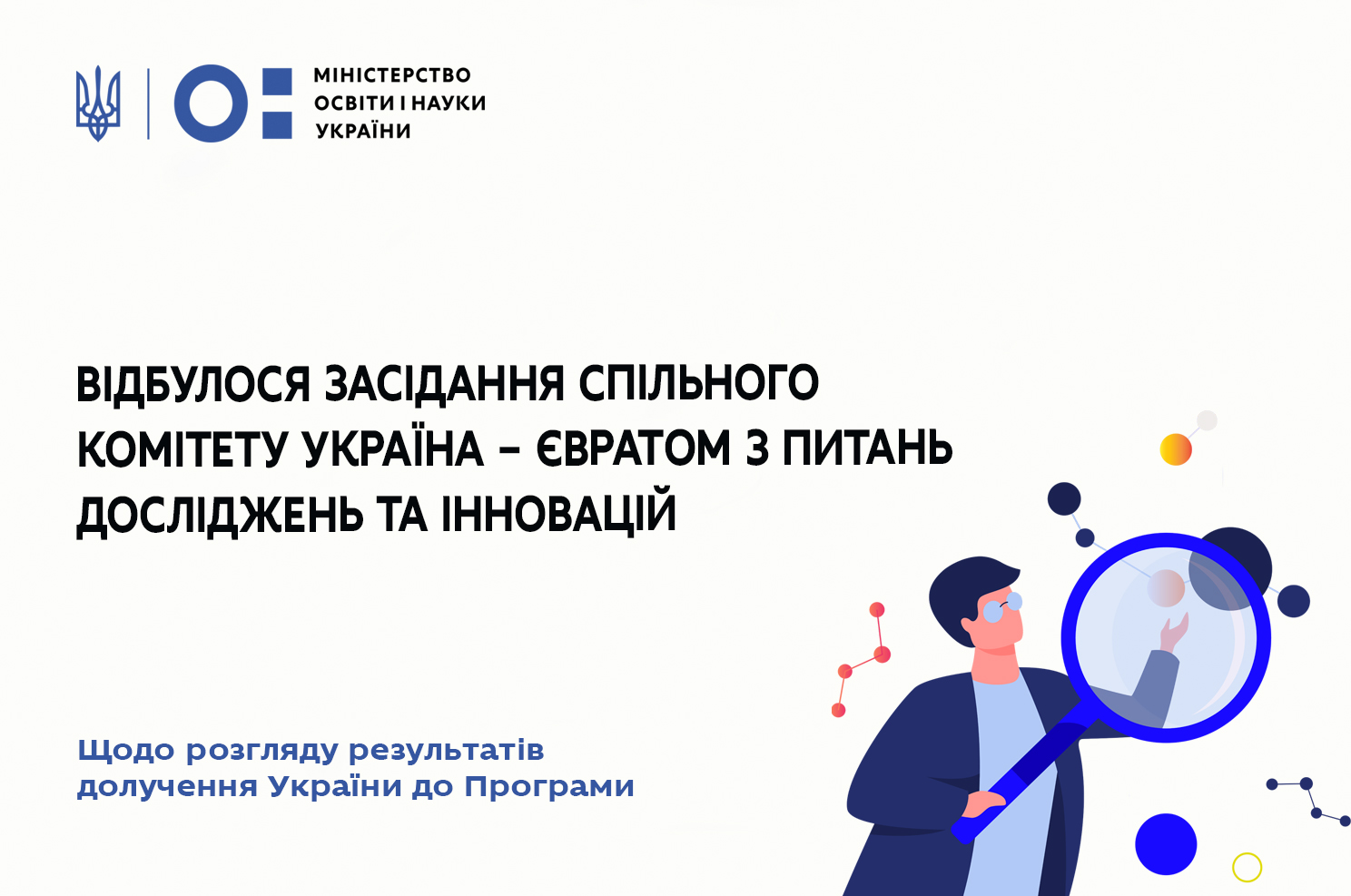 МІНІСТЕРСТВО ОСВІТИ І НАУКИ УКРАЇНИ

ВІДБУЛОСЯ ЗАСІДАННЯ СПІЛЬНОГО КОМІТЕТУ УКРАЇНА – ЄВРАТОМ З ПИТАНЬ ДОСЛІДЖЕНЬ ТА ІННОВАЦІЙ

Щодо розгляду результатів долучення України до Програми